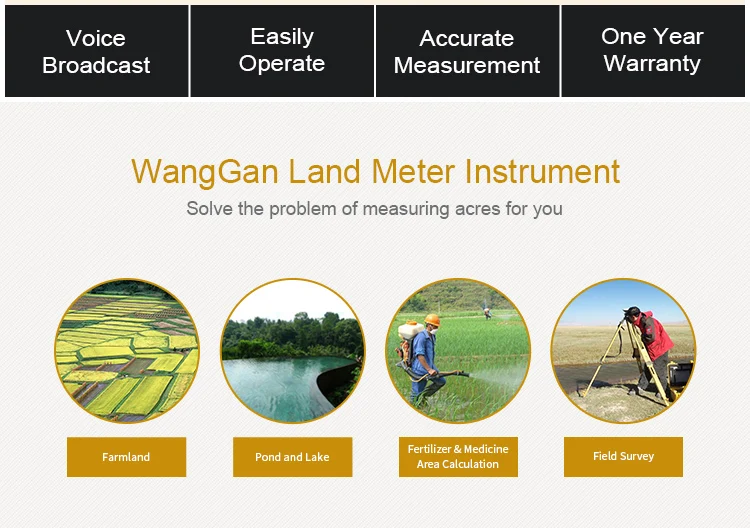 Voice Broadcast

Easily Operate

Accurate Measurement

One Year Warranty

WangGan Land Meter Instrument

Solve the problem of measuring acres for you

Farmland

Pond and Lake

Fertilizer & Medicine Area Calculation

Field Survey